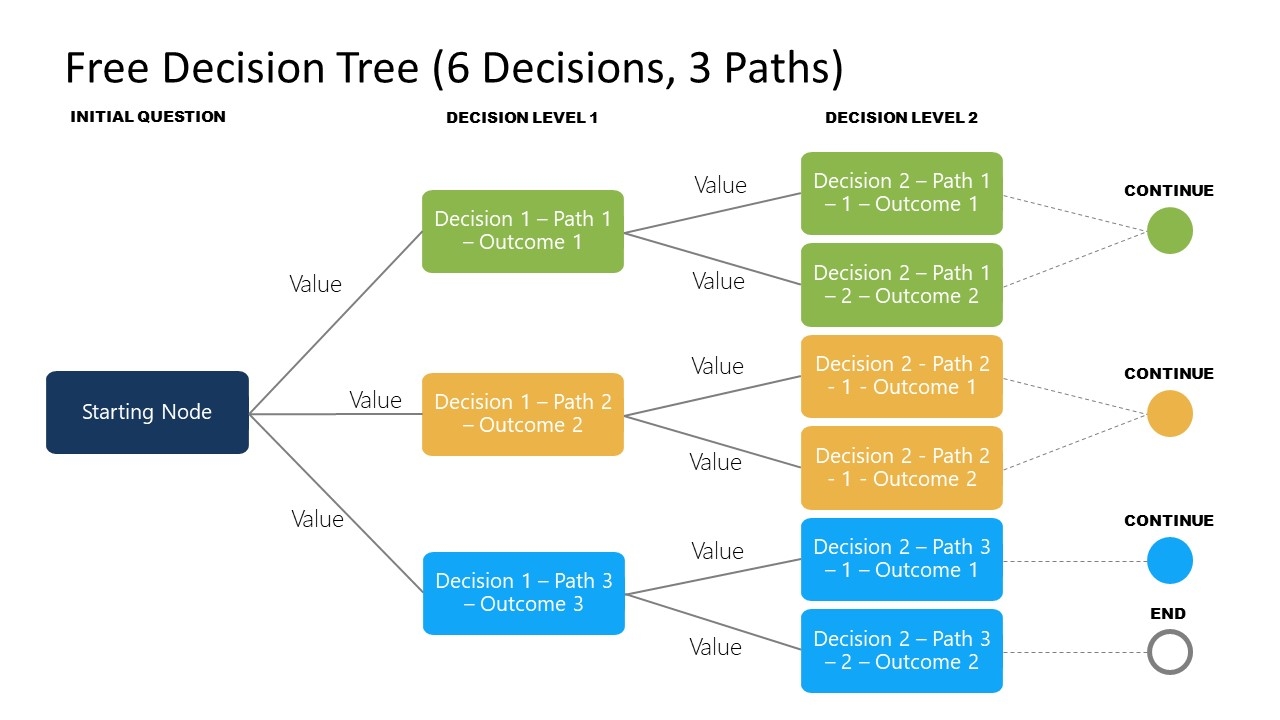 Free Decision Tree (6 Decisions, 3 Paths)

INITIAL QUESTION

DECISION LEVEL 1

DECISION LEVEL 2

Starting Node

Value

Value

Value

Decision 1 – Path 1 – Outcome 1

Decision 1 – Path 2 – Outcome 2

Decision 1 – Path 3 – Outcome 3

Value

Value

Value

Value

Value

Value

Decision 2 – Path 1 – 1 – Outcome 1

Decision 2 – Path 1 – 2 – Outcome 2

Decision 2 - Path 2 - 1 - Outcome 1

Decision 2 - Path 2 - 1 - Outcome 2

Decision 2 – Path 3 – 1 – Outcome 1

Decision 2 – Path 3 – 2 – Outcome 2

CONTINUE

CONTINUE

CONTINUE

END